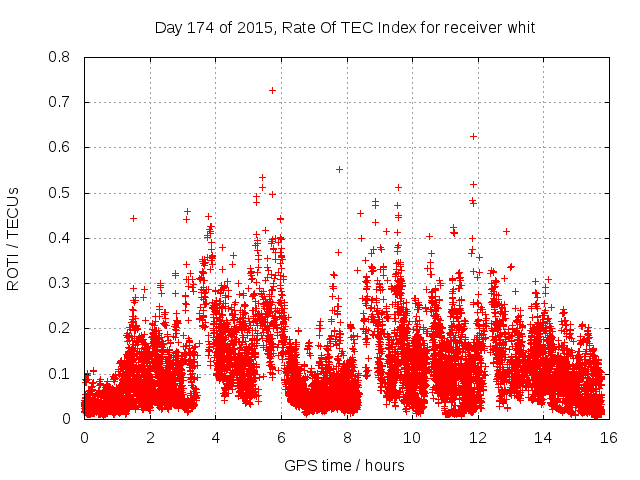 Day 174 of 2015, Rate Of TEC Index for receiver whit

ROTI / TECUs

0.8
0.7
0.6
0.5
0.4
0.3
0.2
0.1
0

0 2 4 6 8 10 12 14 16

GPS time / hours